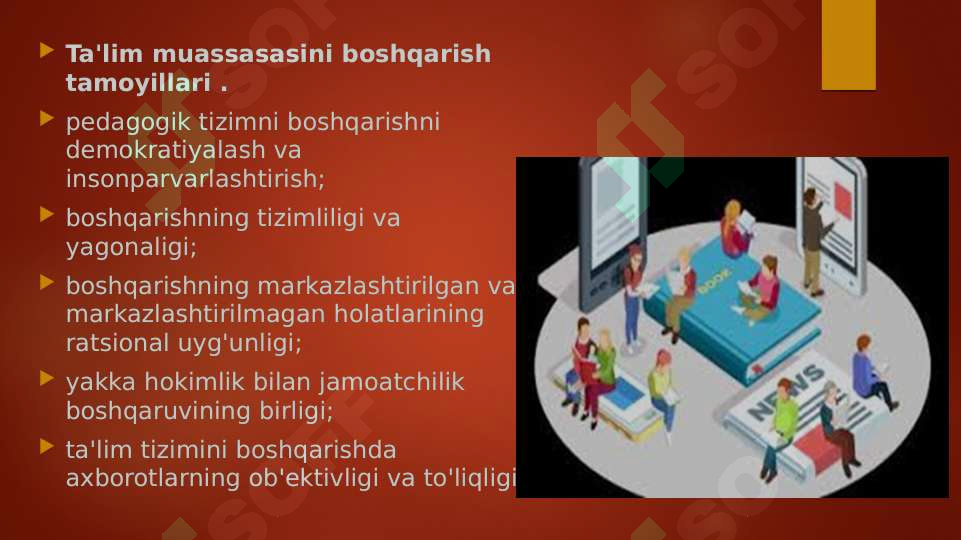 Ta'lim muassasasini boshqarish tamoyillari .

pedagogik tizimni boshqarishni demokratiyalash va insonparvarlashtirish;

boshqarishning tizimliligi va yagonaligi;

boshqarishning markazlashtirilgan va markazlashtirilmagan holatlarining ratsional uyg'unligi;

yakka hokimlik bilan jamoatchilik boshqaruvining birligi;

ta'lim tizimini boshqarishda axborotlarning ob'ektivligi va to'liqligi

BOOK

NEWS